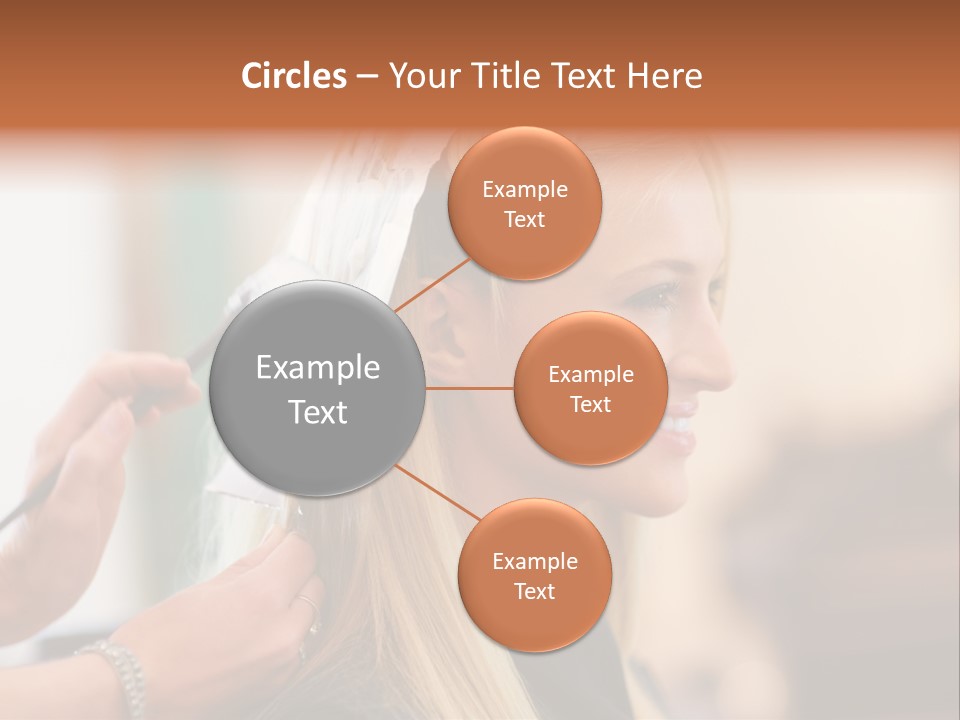 Circles – Your Title Text Here

Example Text

Example Text

Example Text

Example Text